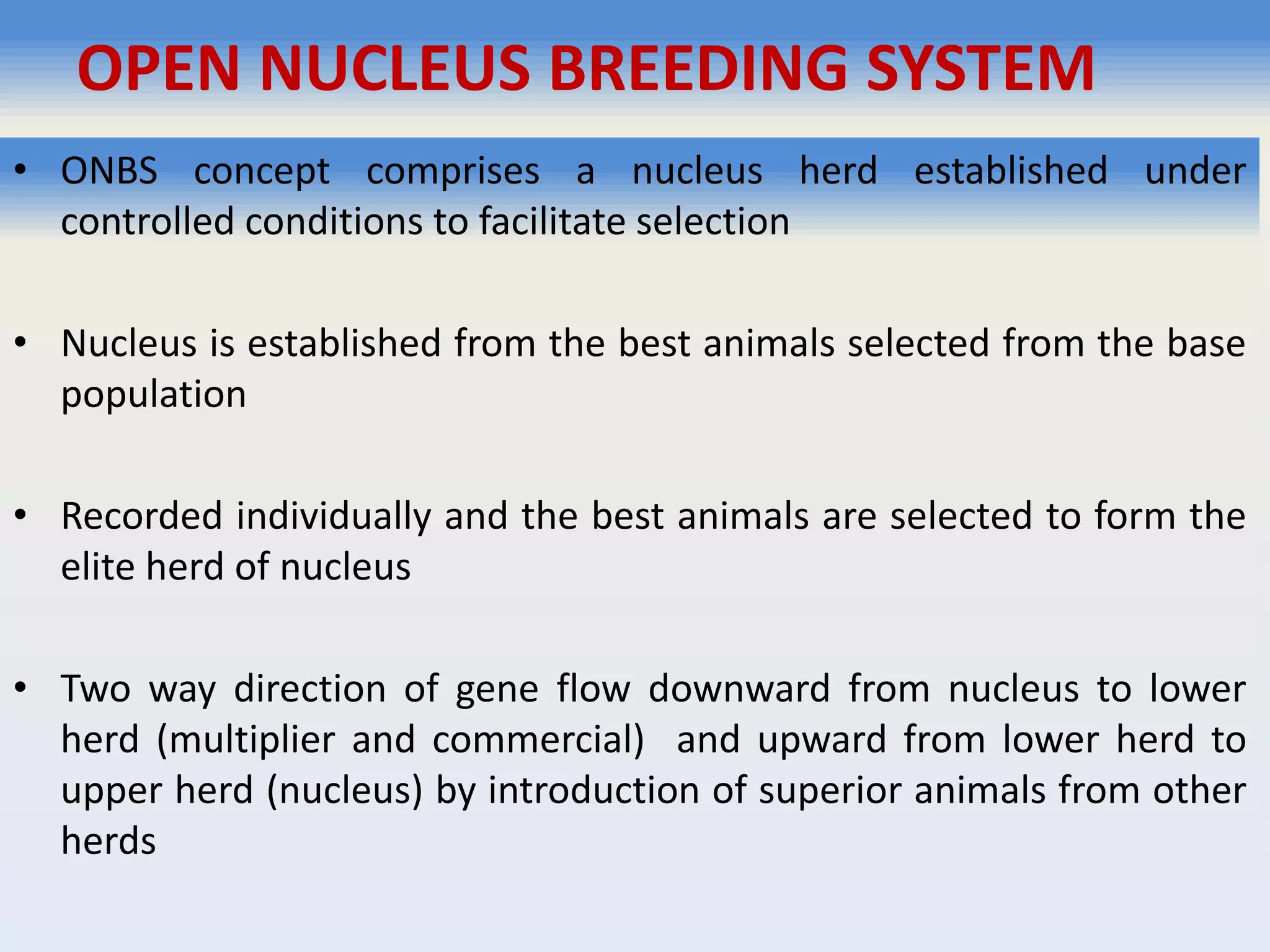 OPEN NUCLEUS BREEDING SYSTEM

• ONBS concept comprises a nucleus herd established under controlled conditions to facilitate selection

• Nucleus is established from the best animals selected from the base population

• Recorded individually and the best animals are selected to form the elite herd of nucleus

• Two way direction of gene flow downward from nucleus to lower herd (multiplier and commercial) and upward from lower herd to upper herd (nucleus) by introduction of superior animals from other herds